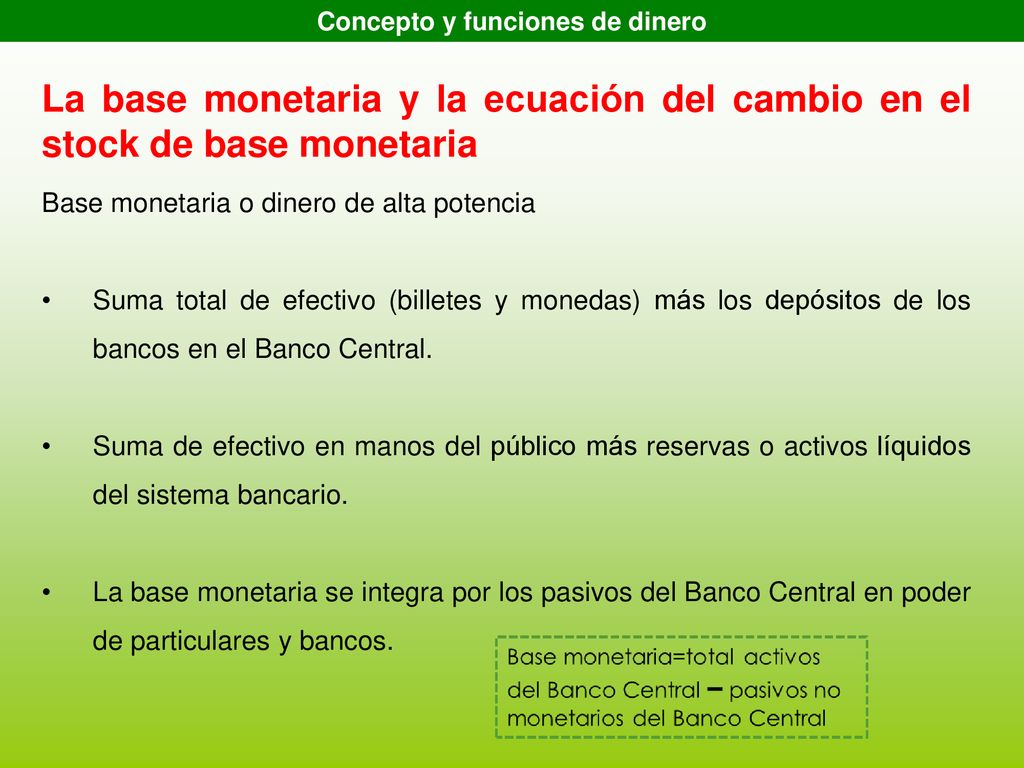 Concepto y funciones de dinero

La base monetaria y la ecuación del cambio en el stock de base monetaria

Base monetaria o dinero de alta potencia

• Suma total de efectivo (billetes y monedas) más los depósitos de los bancos en el Banco Central.

• Suma de efectivo en manos del público más reservas o activos líquidos del sistema bancario.

• La base monetaria se integra por los pasivos del Banco Central en poder de particulares y bancos.

Base monetaria=total activos del Banco Central – pasivos no monetarios del Banco Central